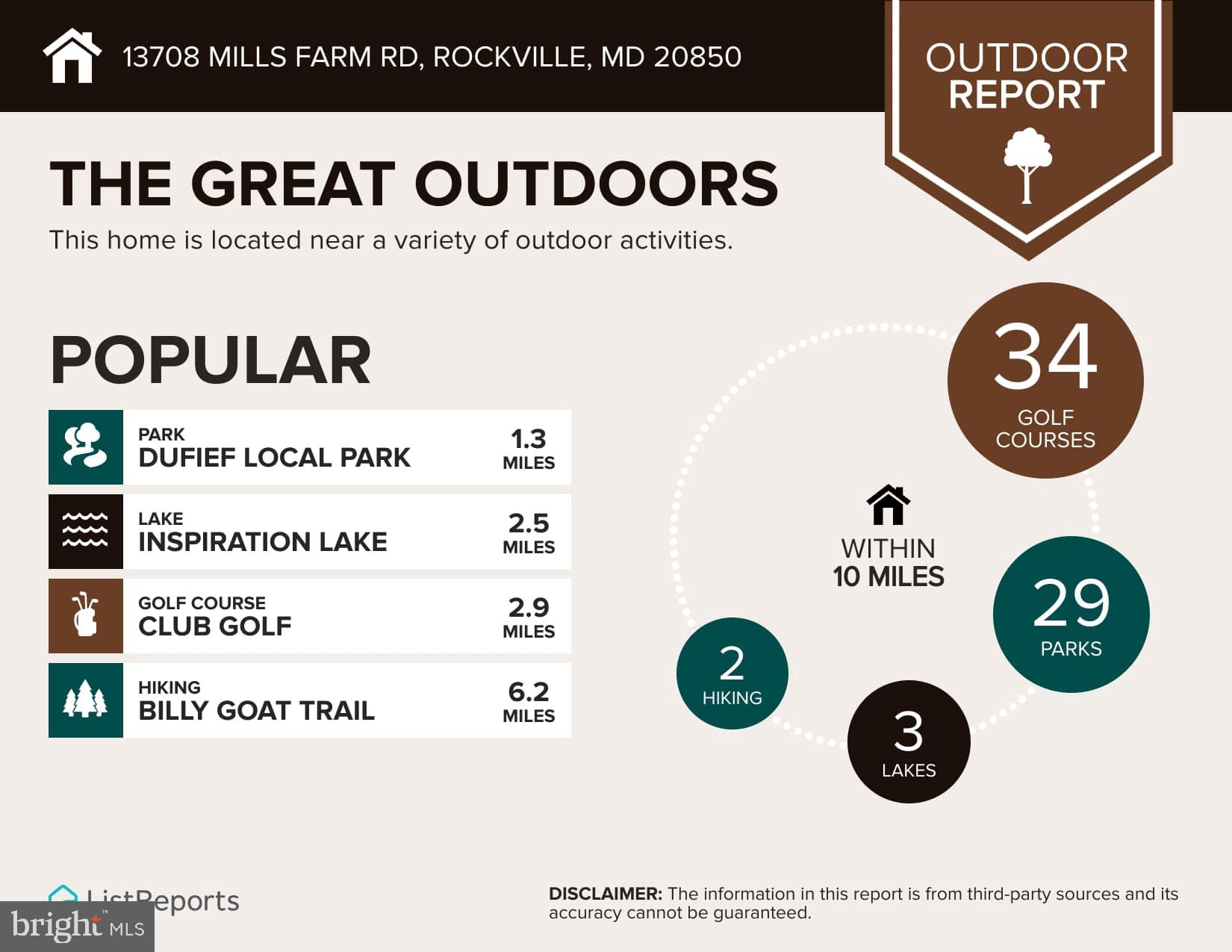 13708 MILLS FARM RD, ROCKVILLE, MD 20850

OUTDOOR REPORT

THE GREAT OUTDOORS

This home is located near a variety of outdoor activities.

POPULAR

PARK
DUFIEF LOCAL PARK
1.3 MILES

LAKE
INSPIRATION LAKE
2.5 MILES

GOLF COURSE
CLUB GOLF
2.9 MILES

HIKING
BILLY GOAT TRAIL
6.2 MILES

34 GOLF COURSES

WITHIN 10 MILES

29 PARKS

2 HIKING

3 LAKES

ListReports

bright MLS

DISCLAIMER: The information in this report is from third-party sources and its accuracy cannot be guaranteed.